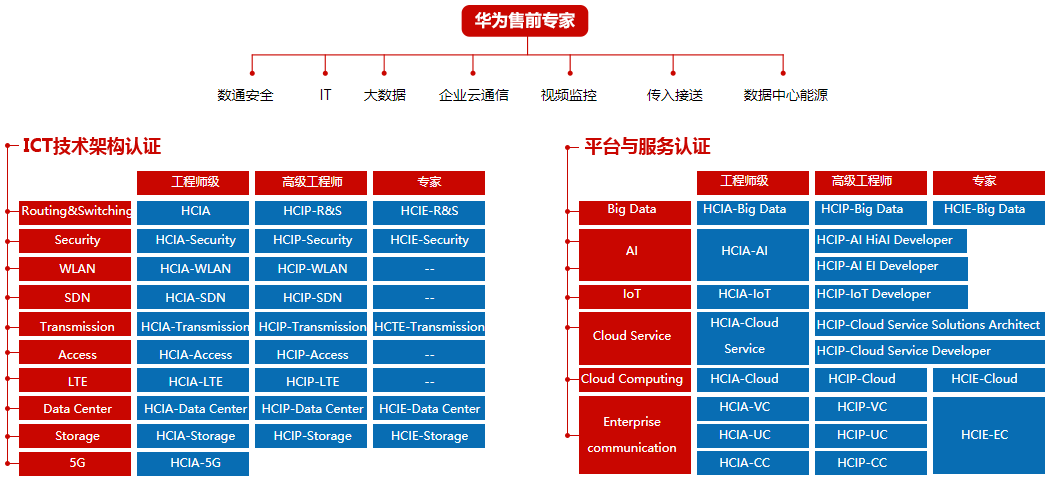 华为售前专家

数通安全 IT 大数据 企业云通信 视频监控 传入接送 数据中心能源

ICT技术架构认证

| | 工程师级 | 高级工程师 | 专家 |
|---|---|---|---|
| Routing&Switching | HCIA | HCIP-R&S | HCIE-R&S |
| Security | HCIA-Security | HCIP-Security | HCIE-Security |
| WLAN | HCIA-WLAN | HCIP-WLAN | -- |
| SDN | HCIA-SDN | HCIP-SDN | -- |
| Transmission | HCIA-Transmission | HCIP-Transmission | HCTE-Transmission |
| Access | HCIA-Access | HCIP-Access | -- |
| LTE | HCIA-LTE | HCIP-LTE | -- |
| Data Center | HCIA-Data Center | HCIP-Data Center | HCIE-Data Center |
| Storage | HCIA-Storage | HCIP-Storage | HCIE-Storage |
| 5G | HCIA-5G | | |

平台与服务认证

| | 工程师级 | 高级工程师 | 专家 |
|---|---|---|---|
| Big Data | HCIA-Big Data | HCIP-Big Data | HCIE-Big Data |
| AI | HCIA-AI | HCIP-AI HiAI Developer | |
| | | HCIP-AI EI Developer | |
| IoT | HCIA-IoT | HCIP-IoT Developer | |
| Cloud Service | HCIA-Cloud Service | HCIP-Cloud Service Solutions Architect | |
| | | HCIP-Cloud Service Developer | |
| Cloud Computing | HCIA-Cloud | HCIP-Cloud | HCIE-Cloud |
| Enterprise communication | HCIA-VC | HCIP-VC | HCIE-EC |
| | HCIA-UC | HCIP-UC | |
| | HCIA-CC | HCIP-CC | |